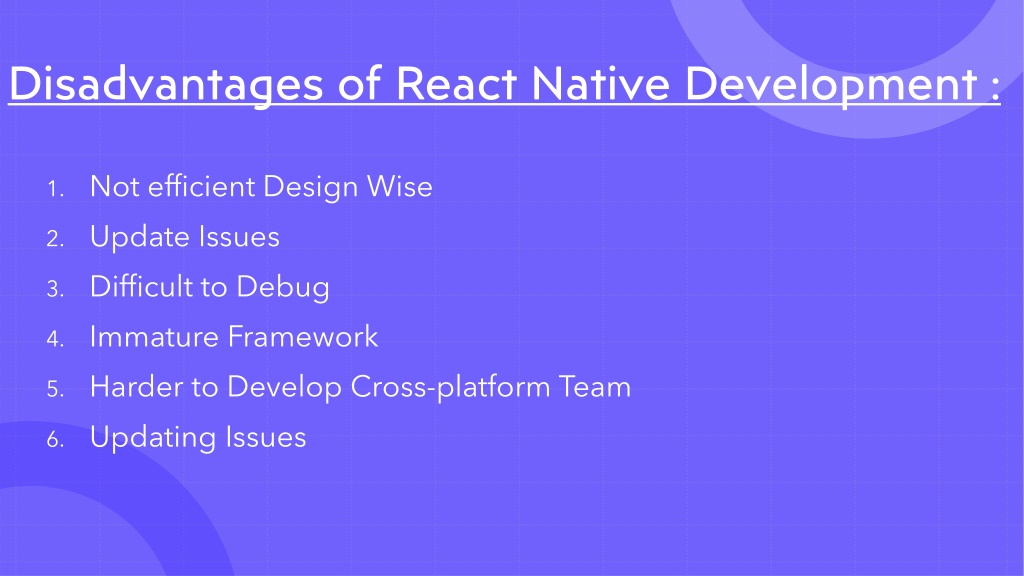 Disadvantages of React Native Development :

1. Not efficient Design Wise
2. Update Issues
3. Difficult to Debug
4. Immature Framework
5. Harder to Develop Cross-platform Team
6. Updating Issues